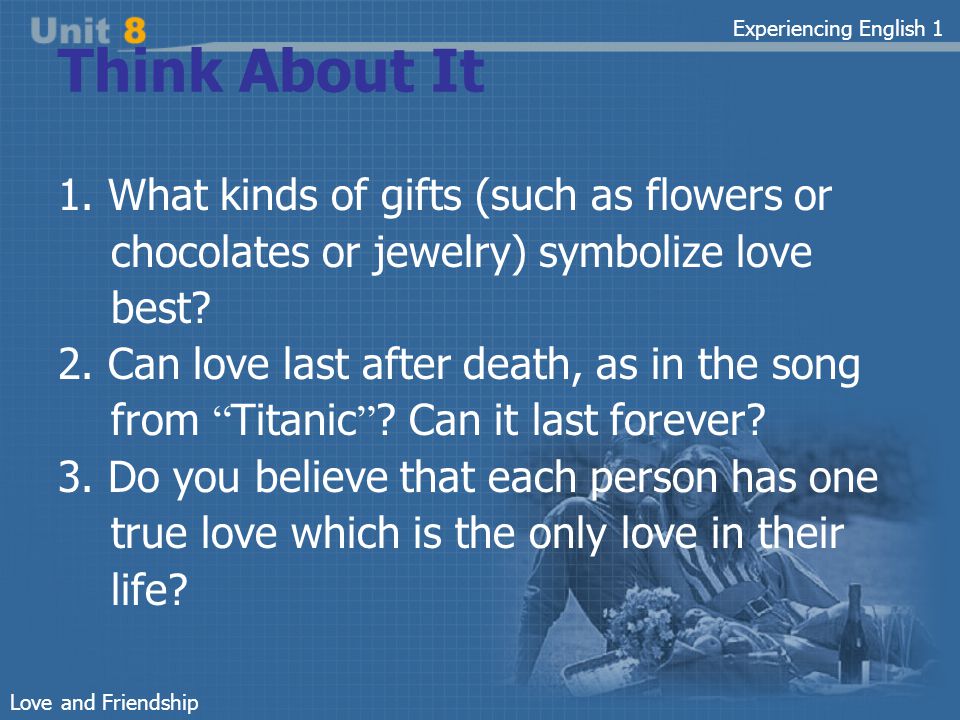 Unit 8

Experiencing English 1

Think About It

1. What kinds of gifts (such as flowers or chocolates or jewelry) symbolize love best?
2. Can love last after death, as in the song from “Titanic”? Can it last forever?
3. Do you believe that each person has one true love which is the only love in their life?

Love and Friendship